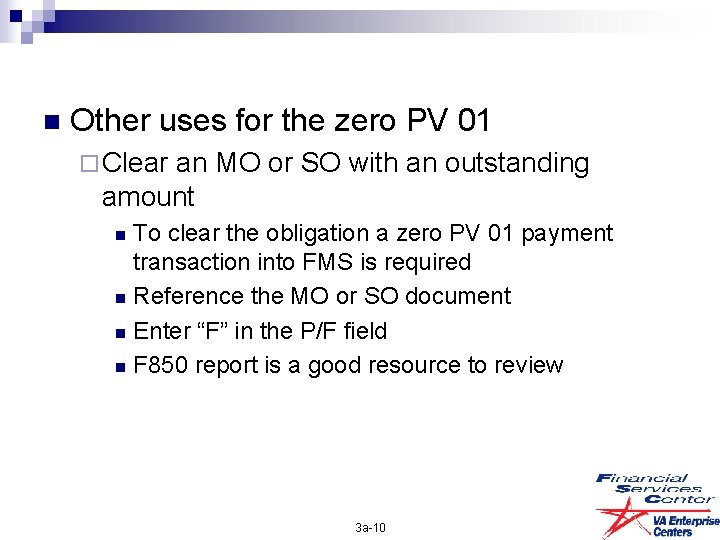 Other uses for the zero PV 01

Clear an MO or SO with an outstanding amount

To clear the obligation a zero PV 01 payment transaction into FMS is required

Reference the MO or SO document

Enter “F” in the P/F field

F850 report is a good resource to review

3a-10

Financial Services Center

VA Enterprise Centers